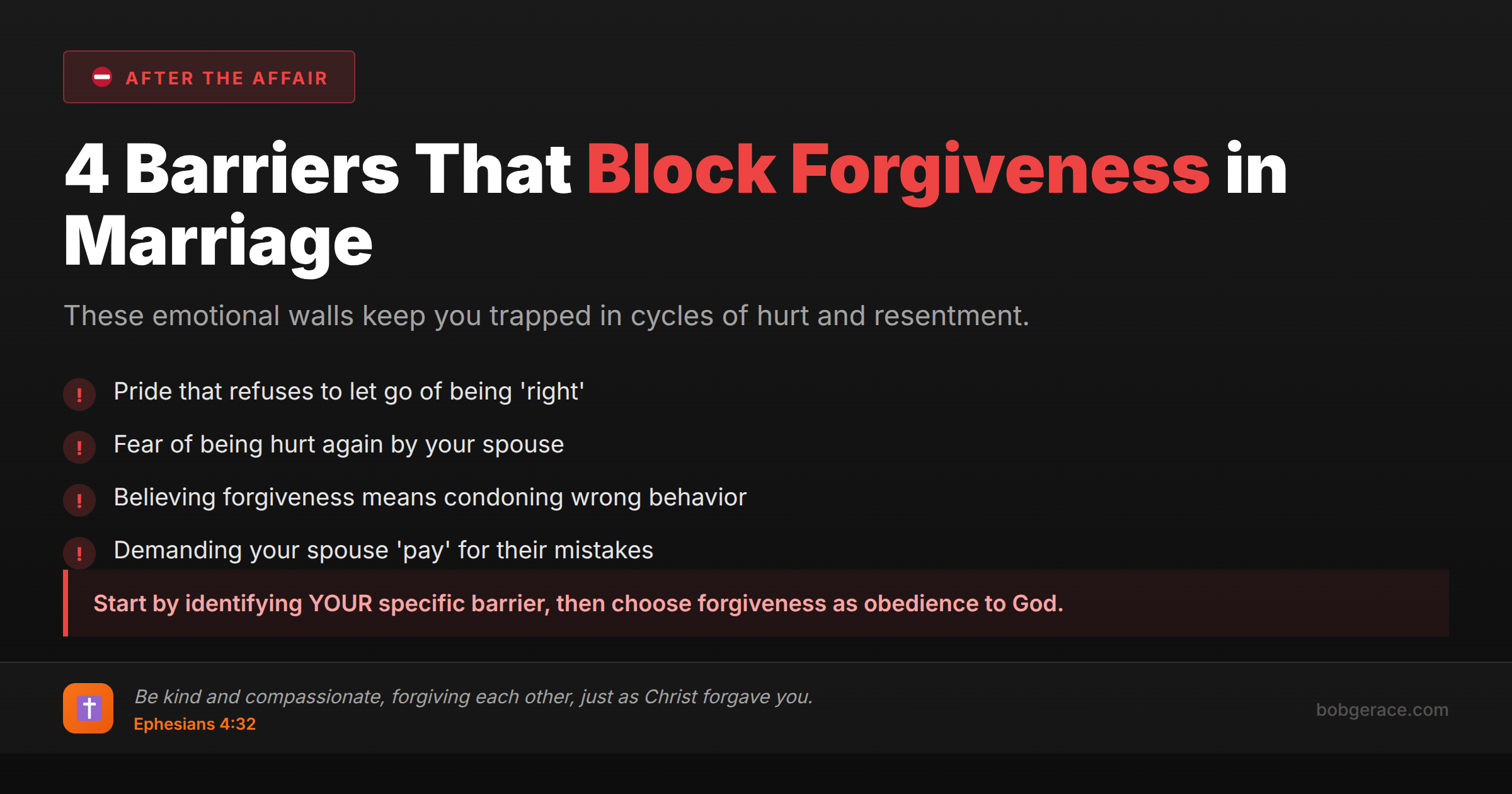 AFTER THE AFFAIR

4 Barriers That Block Forgiveness in Marriage

These emotional walls keep you trapped in cycles of hurt and resentment.

! Pride that refuses to let go of being 'right'

! Fear of being hurt again by your spouse

! Believing forgiveness means condoning wrong behavior

! Demanding your spouse 'pay' for their mistakes

Start by identifying YOUR specific barrier, then choose forgiveness as obedience to God.

Be kind and compassionate, forgiving each other, just as Christ forgave you.
Ephesians 4:32

bobgerace.com